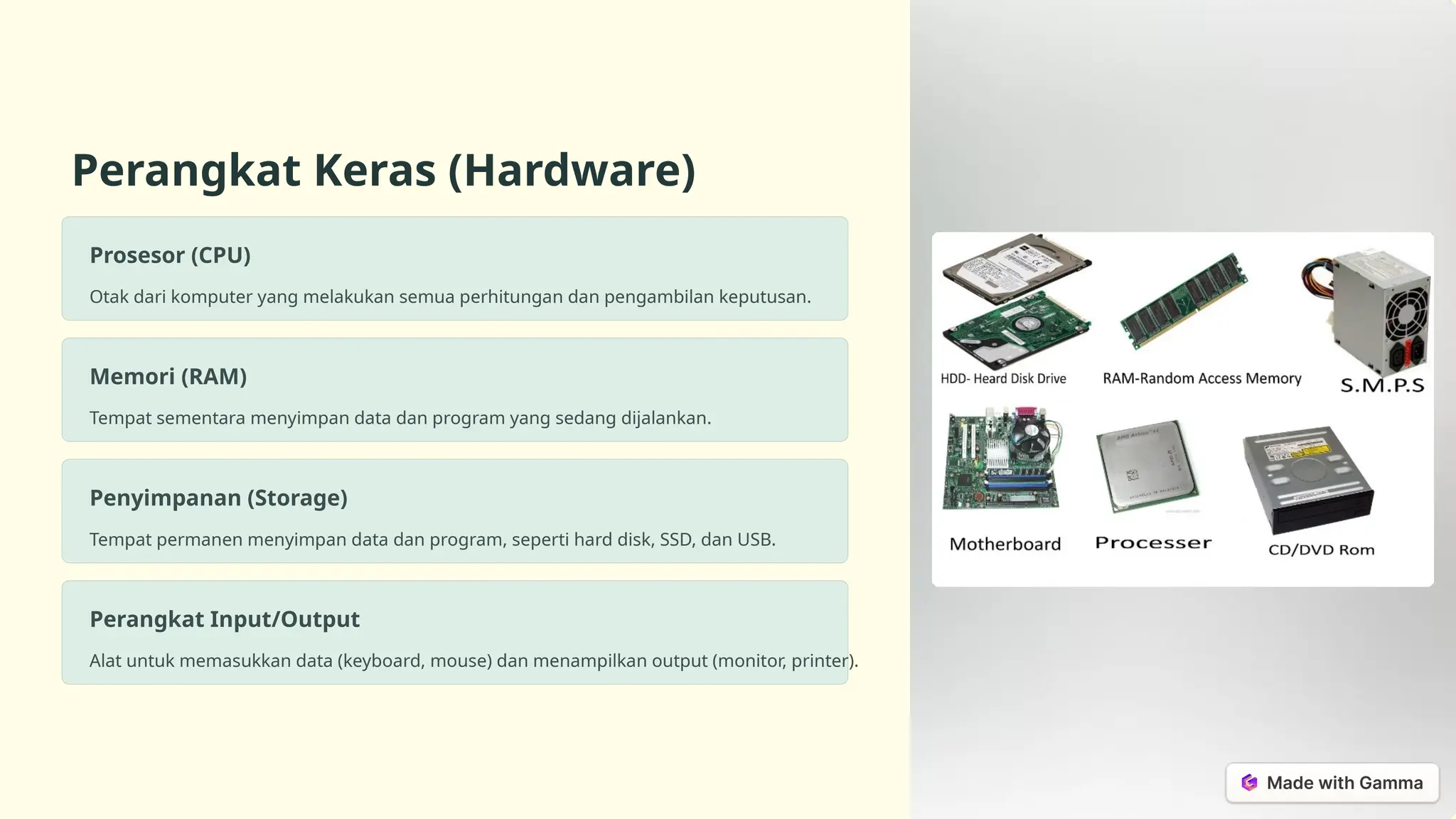 Perangkat Keras (Hardware)

Prosesor (CPU)

Otak dari komputer yang melakukan semua perhitungan dan pengambilan keputusan.

Memori (RAM)

Tempat sementara menyimpan data dan program yang sedang dijalankan.

Penyimpanan (Storage)

Tempat permanen menyimpan data dan program, seperti hard disk, SSD, dan USB.

Perangkat Input/Output

Alat untuk memasukkan data (keyboard, mouse) dan menampilkan output (monitor, printer).

HDD- Heard Disk Drive

RAM-Random Access Memory

S.M.P.S

Motherboard

Processer

CD/DVD Rom

Made with Gamma